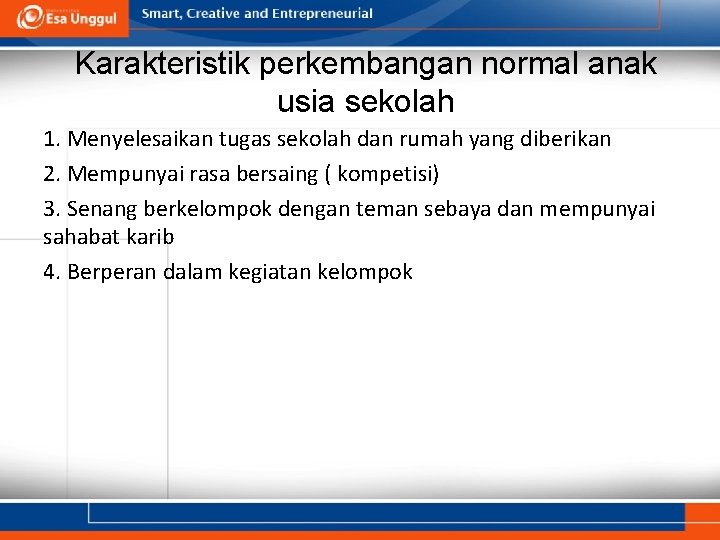 Esa Unggul

Smart, Creative and Entrepreneurial

Karakteristik perkembangan normal anak usia sekolah

1. Menyelesaikan tugas sekolah dan rumah yang diberikan

2. Mempunyai rasa bersaing ( kompetisi)

3. Senang berkelompok dengan teman sebaya dan mempunyai sahabat karib

4. Berperan dalam kegiatan kelompok